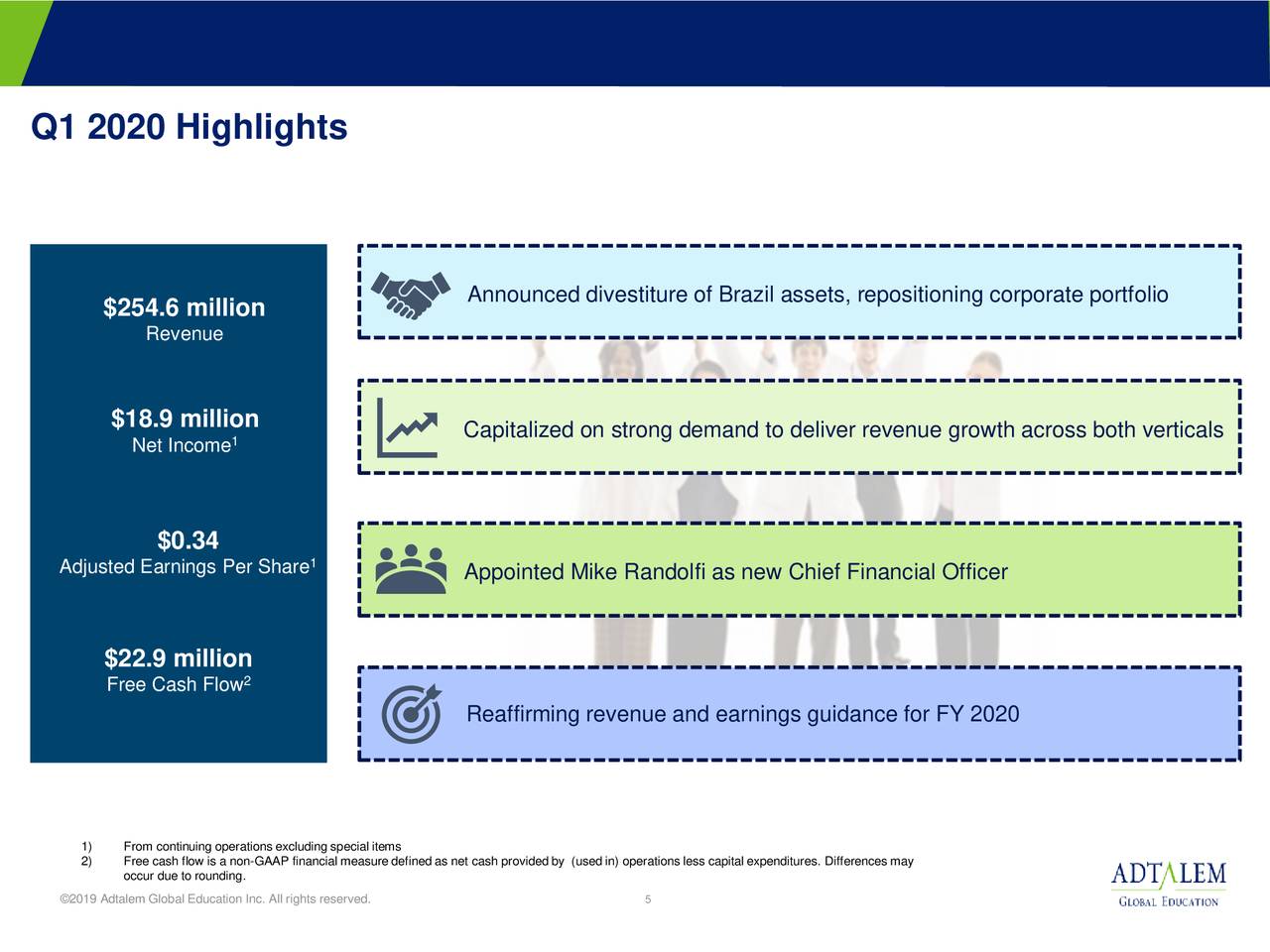 Q1 2020 Highlights

$254.6 million
Revenue

$18.9 million
Net Income$^1$

$0.34
Adjusted Earnings Per Share$^1$

$22.9 million
Free Cash Flow$^2$

Announced divestiture of Brazil assets, repositioning corporate portfolio

Capitalized on strong demand to deliver revenue growth across both verticals

Appointed Mike Randolfi as new Chief Financial Officer

Reaffirming revenue and earnings guidance for FY 2020

1) From continuing operations excluding special items
2) Free cash flow is a non-GAAP financial measure defined as net cash provided by (used in) operations less capital expenditures. Differences may occur due to rounding.

©2019 Adtalem Global Education Inc. All rights reserved.

5

ADTALEM
GLOBAL EDUCATION